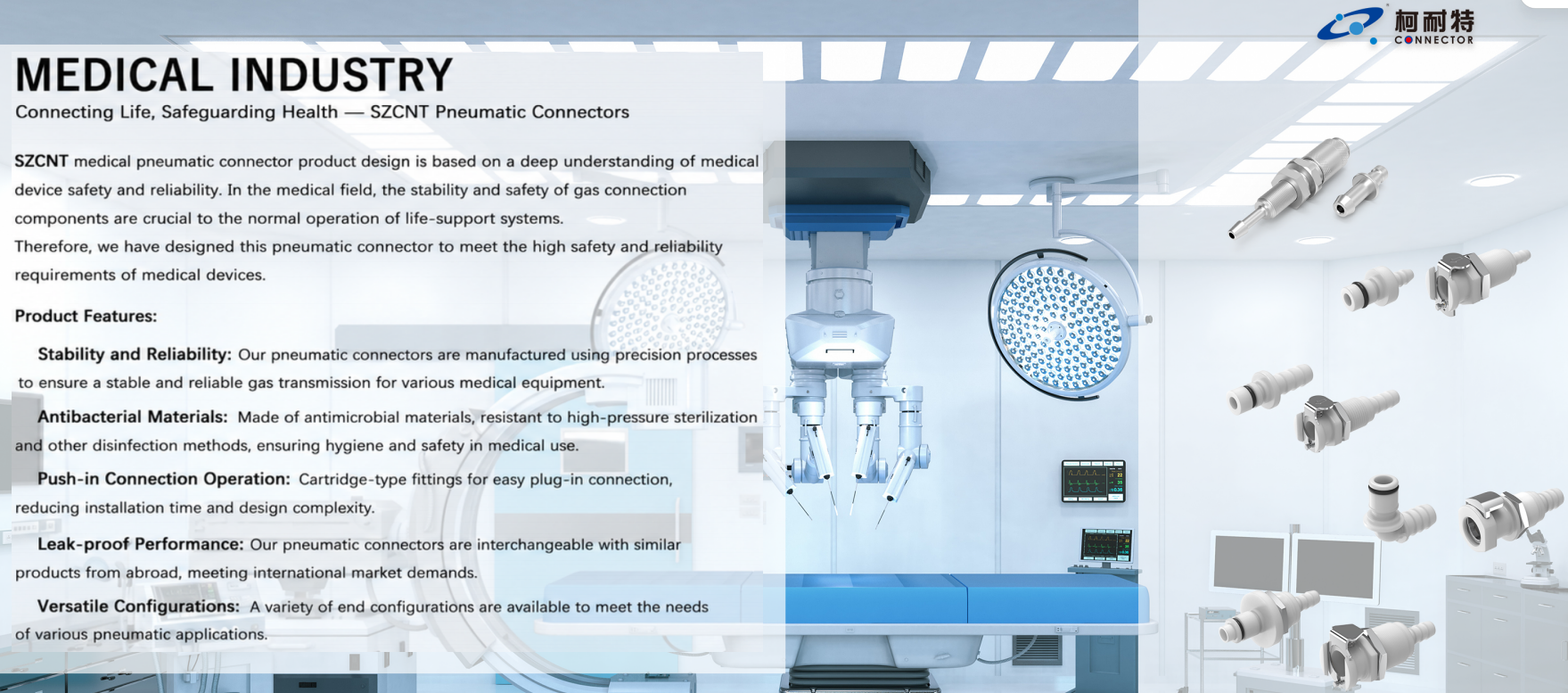 柯耐特
CONNECTOR

MEDICAL INDUSTRY
Connecting Life, Safeguarding Health — SZCNT Pneumatic Connectors

SZCNT medical pneumatic connector product design is based on a deep understanding of medical device safety and reliability. In the medical field, the stability and safety of gas connection components are crucial to the normal operation of life-support systems.
Therefore, we have designed this pneumatic connector to meet the high safety and reliability requirements of medical devices.

Product Features:

Stability and Reliability: Our pneumatic connectors are manufactured using precision processes to ensure a stable and reliable gas transmission for various medical equipment.

Antibacterial Materials: Made of antimicrobial materials, resistant to high-pressure sterilization and other disinfection methods, ensuring hygiene and safety in medical use.

Push-in Connection Operation: Cartridge-type fittings for easy plug-in connection, reducing installation time and design complexity.

Leak-proof Performance: Our pneumatic connectors are interchangeable with similar products from abroad, meeting international market demands.

Versatile Configurations: A variety of end configurations are available to meet the needs of various pneumatic applications.